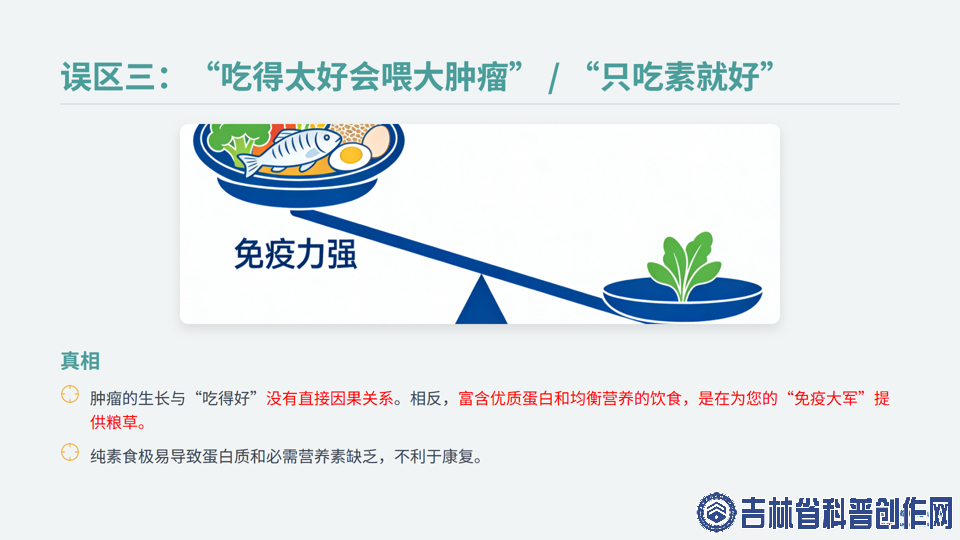 误区三：“吃得太好会喂大肿瘤” / “只吃素就好”

免疫力强

真相

肿瘤的生长与“吃得好”没有直接因果关系。相反，富含优质蛋白和均衡营养的饮食，是在为您的“免疫大军”提供粮草。

纯素食极易导致蛋白质和必需营养素缺乏，不利于康复。

吉林省科普创作网